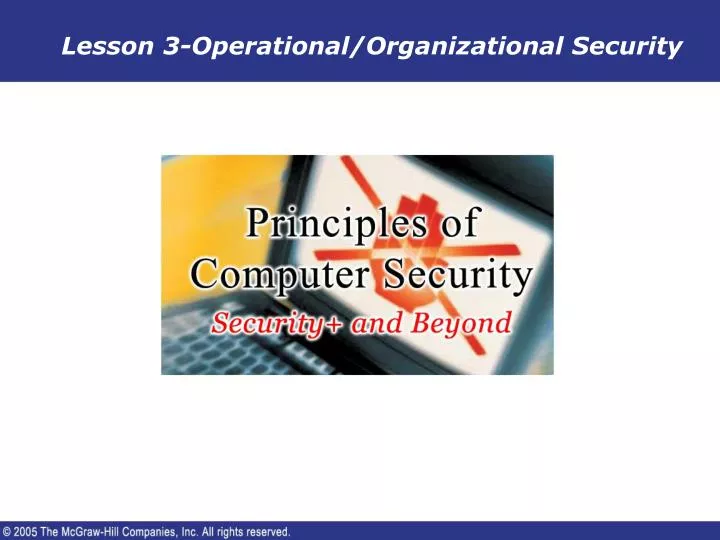 Lesson 3-Operational/Organizational Security

Principles of Computer Security

Security+ and Beyond

© 2005 The McGraw-Hill Companies, Inc. All rights reserved.